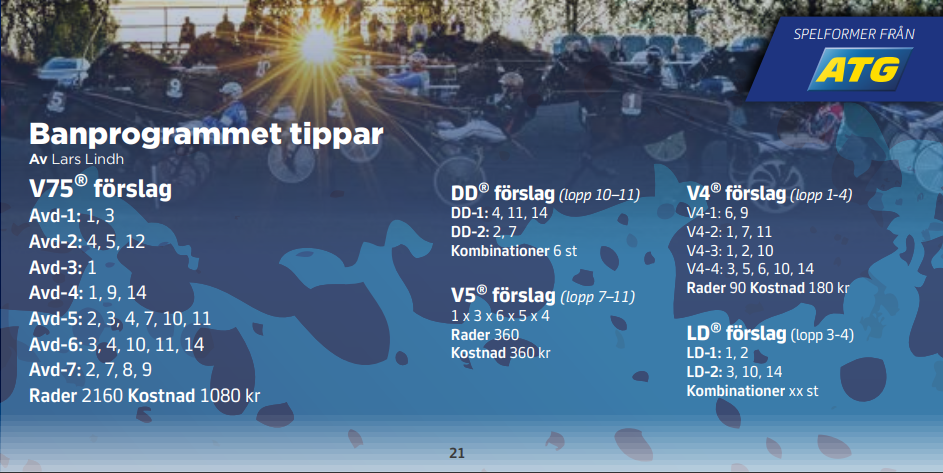 SPELFORMER FRÅN
ATG

Banprogrammet tippar
Av Lars Lindh

V75® förslag
Avd-1: 1, 3
Avd-2: 4, 5, 12
Avd-3: 1
Avd-4: 1, 9, 14
Avd-5: 2, 3, 4, 7, 10, 11
Avd-6: 3, 4, 10, 11, 14
Avd-7: 2, 7, 8, 9
Rader 2160 Kostnad 1080 kr

DD® förslag (lopp 10–11)
DD-1: 4, 11, 14
DD-2: 2, 7
Kombinationer 6 st

V5® förslag (lopp 7–11)
1 x 3 x 6 x 5 x 4
Rader 360
Kostnad 360 kr

V4® förslag (lopp 1-4)
V4-1: 6, 9
V4-2: 1, 7, 11
V4-3: 1, 2, 10
V4-4: 3, 5, 6, 10, 14
Rader 90 Kostnad 180 kr

LD® förslag (lopp 3-4)
LD-1: 1, 2
LD-2: 3, 10, 14
Kombinationer xx st

21